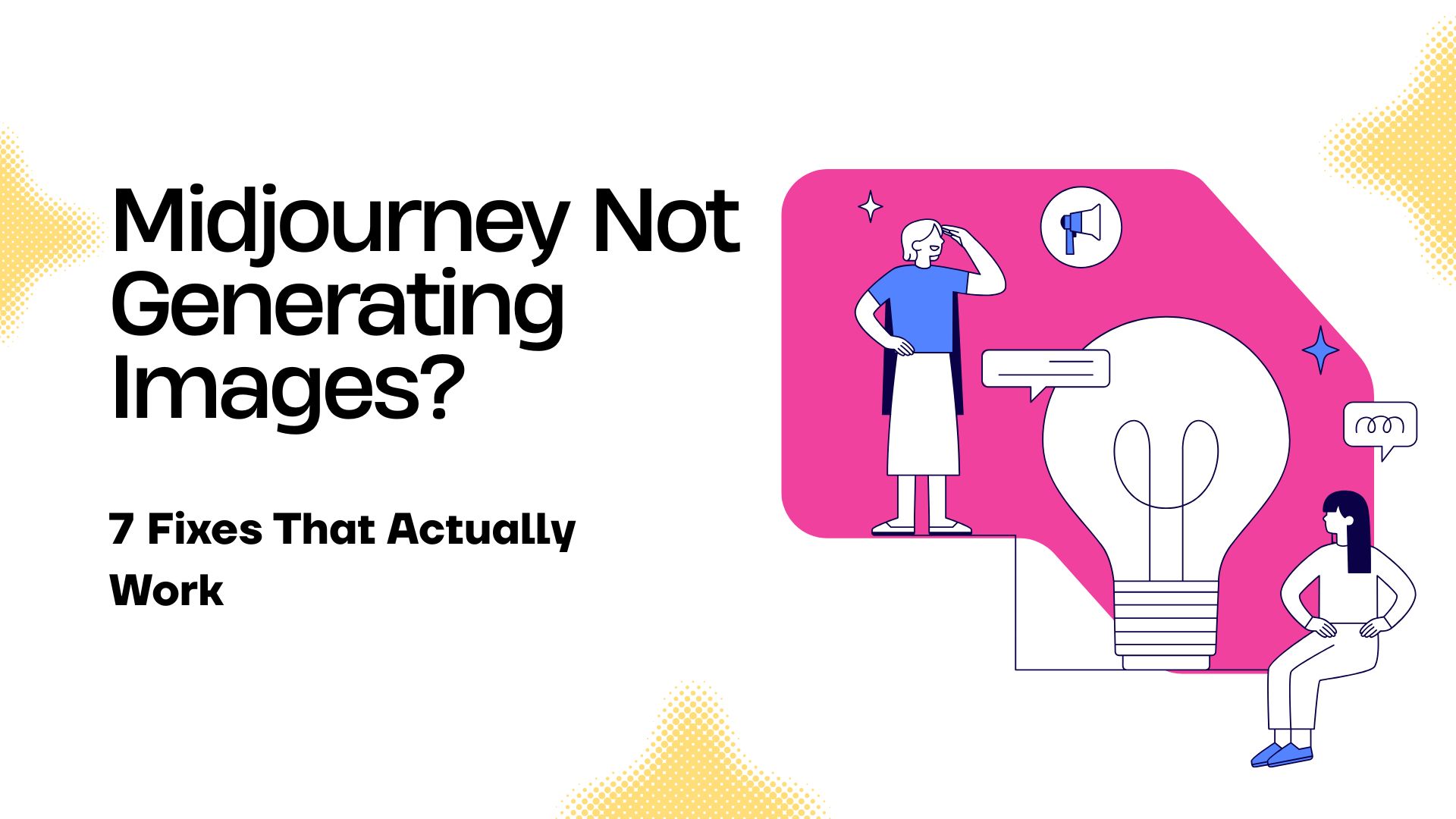 Midjourney Not Generating Images?

7 Fixes That Actually Work